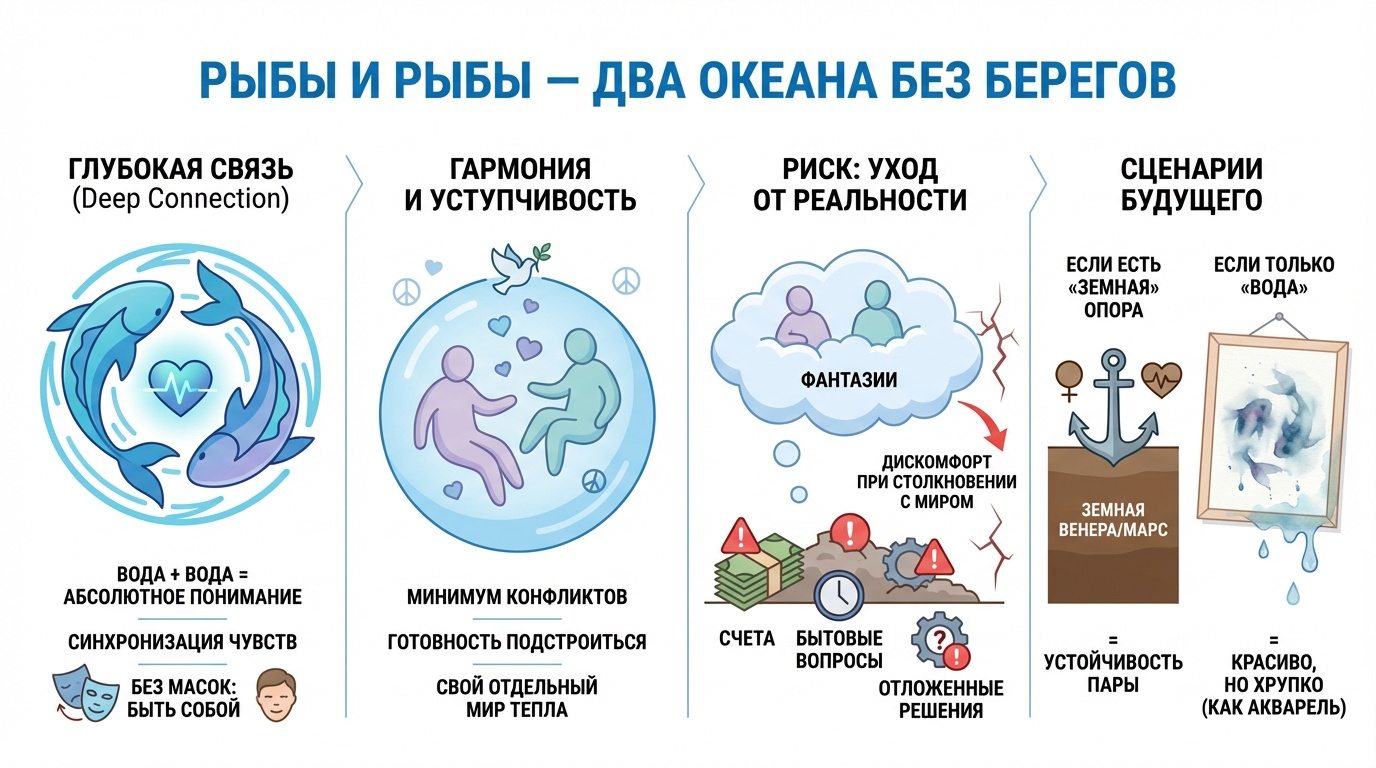 РЫБЫ И РЫБЫ — ДВА ОКЕАНА БЕЗ БЕРЕГОВ

ГЛУБОКАЯ СВЯЗЬ
(Deep Connection)

ВОДА + ВОДА = АБСОЛЮТНОЕ ПОНИМАНИЕ

СИНХРОНИЗАЦИЯ ЧУВСТВ

БЕЗ МАСОК: БЫТЬ СОБОЙ

ГАРМОНИЯ И УСТУПЧИВОСТЬ

МИНИМУМ КОНФЛИКТОВ

ГОТОВНОСТЬ ПОДСТРОИТЬСЯ

СВОЙ ОТДЕЛЬНЫЙ МИР ТЕПЛА

РИСК: УХОД ОТ РЕАЛЬНОСТИ

ФАНТАЗИИ

ДИСКОМФОРТ ПРИ СТОЛКНОВЕНИИ С МИРОМ

СЧЕТА

БЫТОВЫЕ ВОПРОСЫ

ОТЛОЖЕННЫЕ РЕШЕНИЯ

СЦЕНАРИИ БУДУЩЕГО

ЕСЛИ ЕСТЬ «ЗЕМНАЯ» ОПОРА

ЗЕМНАЯ ВЕНЕРА/МАРС

= УСТОЙЧИВОСТЬ ПАРЫ

ЕСЛИ ТОЛЬКО «ВОДА»

= КРАСИВО, НО ХРУПКО (КАК АКВАРЕЛЬ)